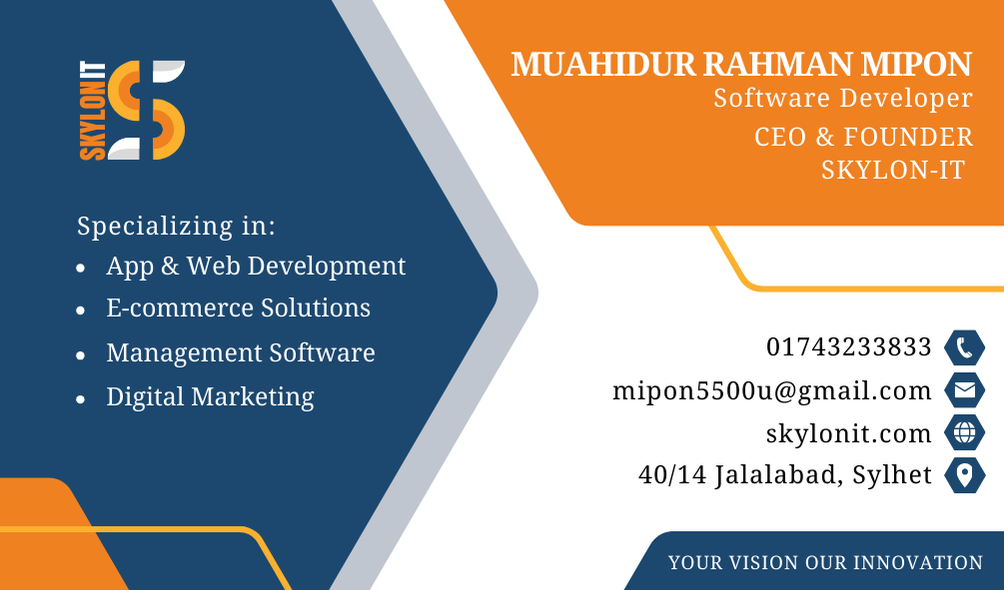 SKYLON IT

Specializing in:
• App & Web Development
• E-commerce Solutions
• Management Software
• Digital Marketing

MUAHIDUR RAHMAN MIPON
Software Developer
CEO & FOUNDER
SKYLON-IT

01743233833
mipon5500u@gmail.com
skylonit.com
40/14 Jalalabad, Sylhet

YOUR VISION OUR INNOVATION